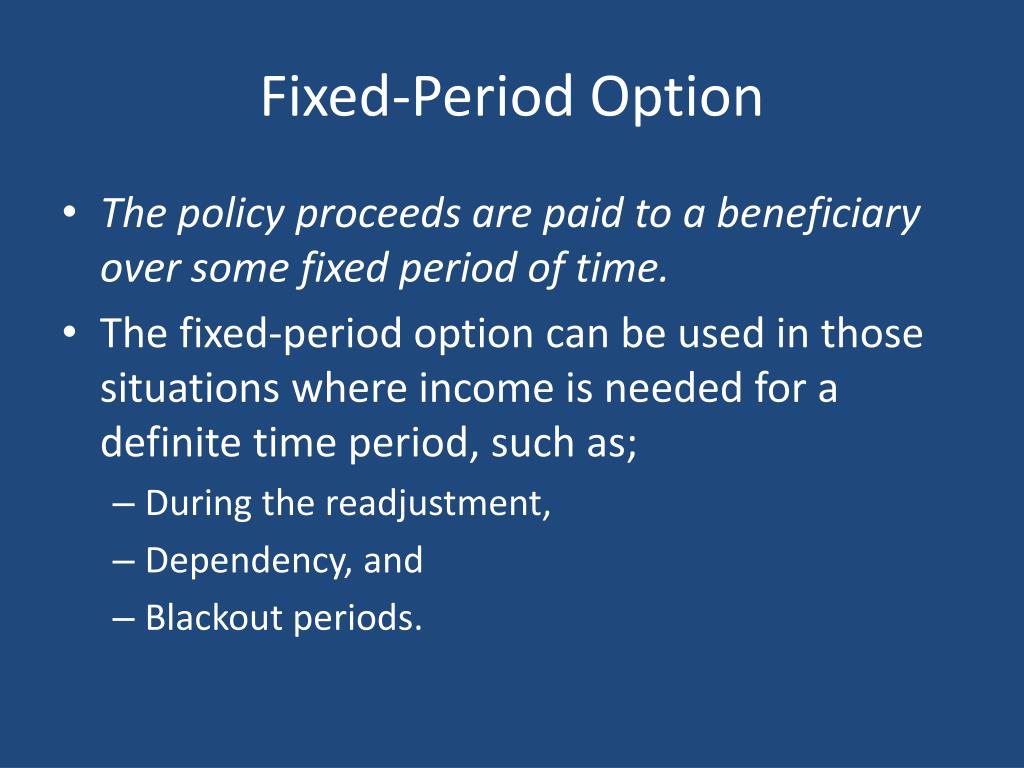 Fixed-Period Option

• The policy proceeds are paid to a beneficiary over some fixed period of time.
• The fixed-period option can be used in those situations where income is needed for a definite time period, such as;
– During the readjustment,
– Dependency, and
– Blackout periods.